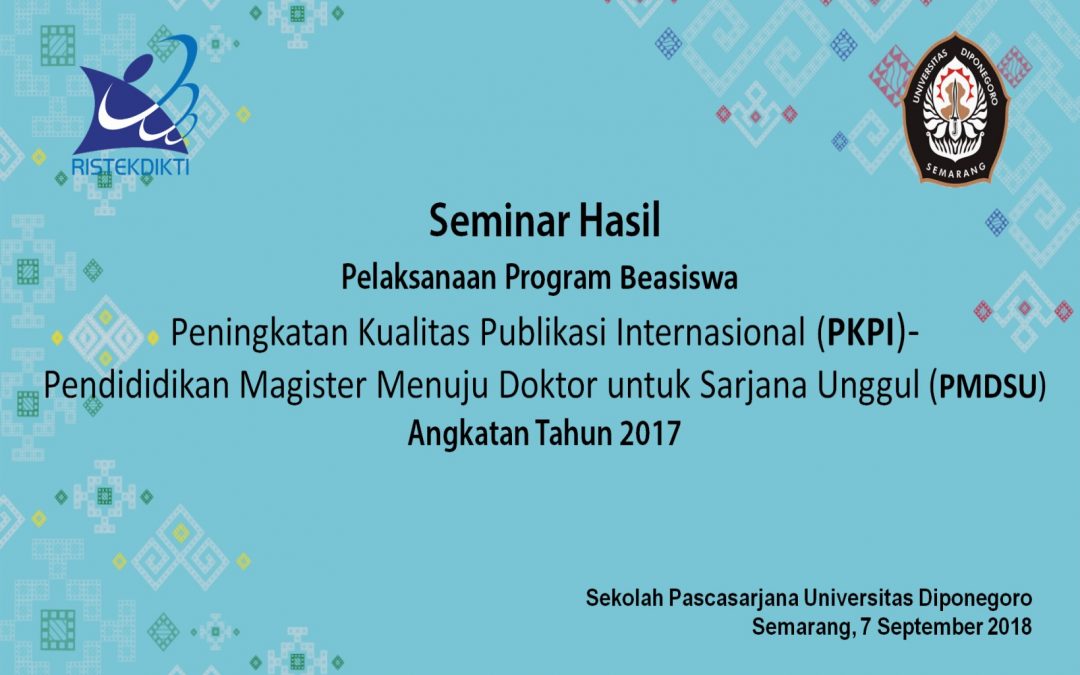 RISTEKDIKTI

UNIVERSITAS DIPONEGORO
SEMARANG

Seminar Hasil
Pelaksanaan Program Beasiswa
Peningkatan Kualitas Publikasi Internasional (PKPI)-
Pendididikan Magister Menuju Doktor untuk Sarjana Unggul (PMDSU)
Angkatan Tahun 2017

Sekolah Pascasarjana Universitas Diponegoro
Semarang, 7 September 2018